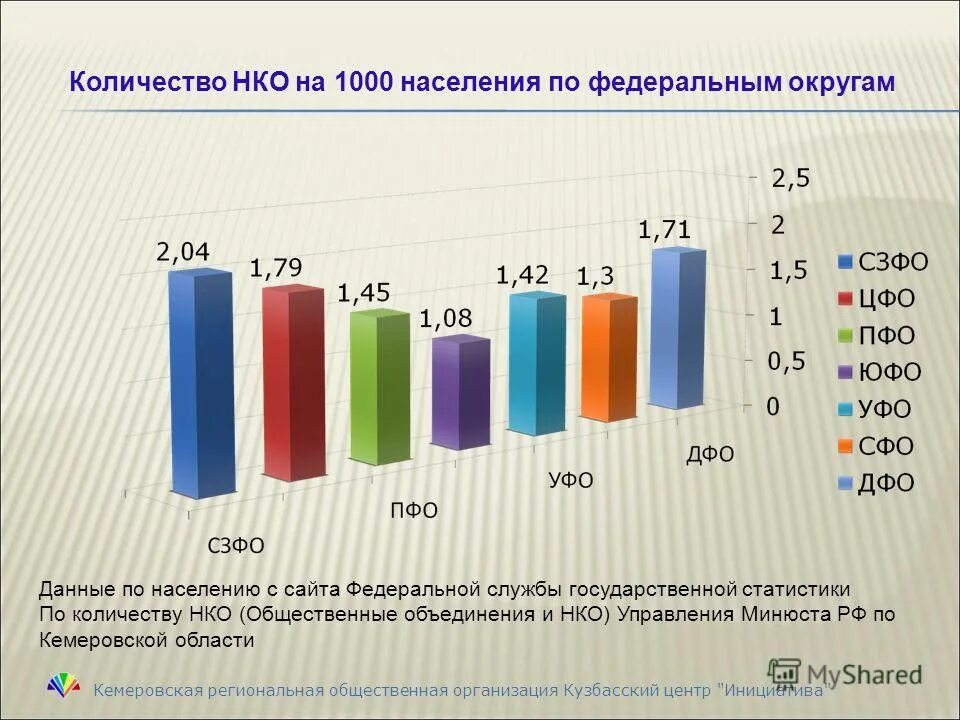 Количество НКО на 1000 населения по федеральным округам

2,04
1,79
1,45
1,08
1,42
1,3
1,71

2,5
2
1,5
1
0,5
0

СЗФО
ПФО
УФО
ДФО

СЗФО
ЦФО
ПФО
ЮФО
УФО
СФО
ДФО

Данные по населению с сайта Федеральной службы государственной статистики
По количеству НКО (Общественные объединения и НКО) Управления Минюста РФ по Кемеровской области

Кемеровская региональная общественная организация Кузбасский центр "Инициатива"

MyShared